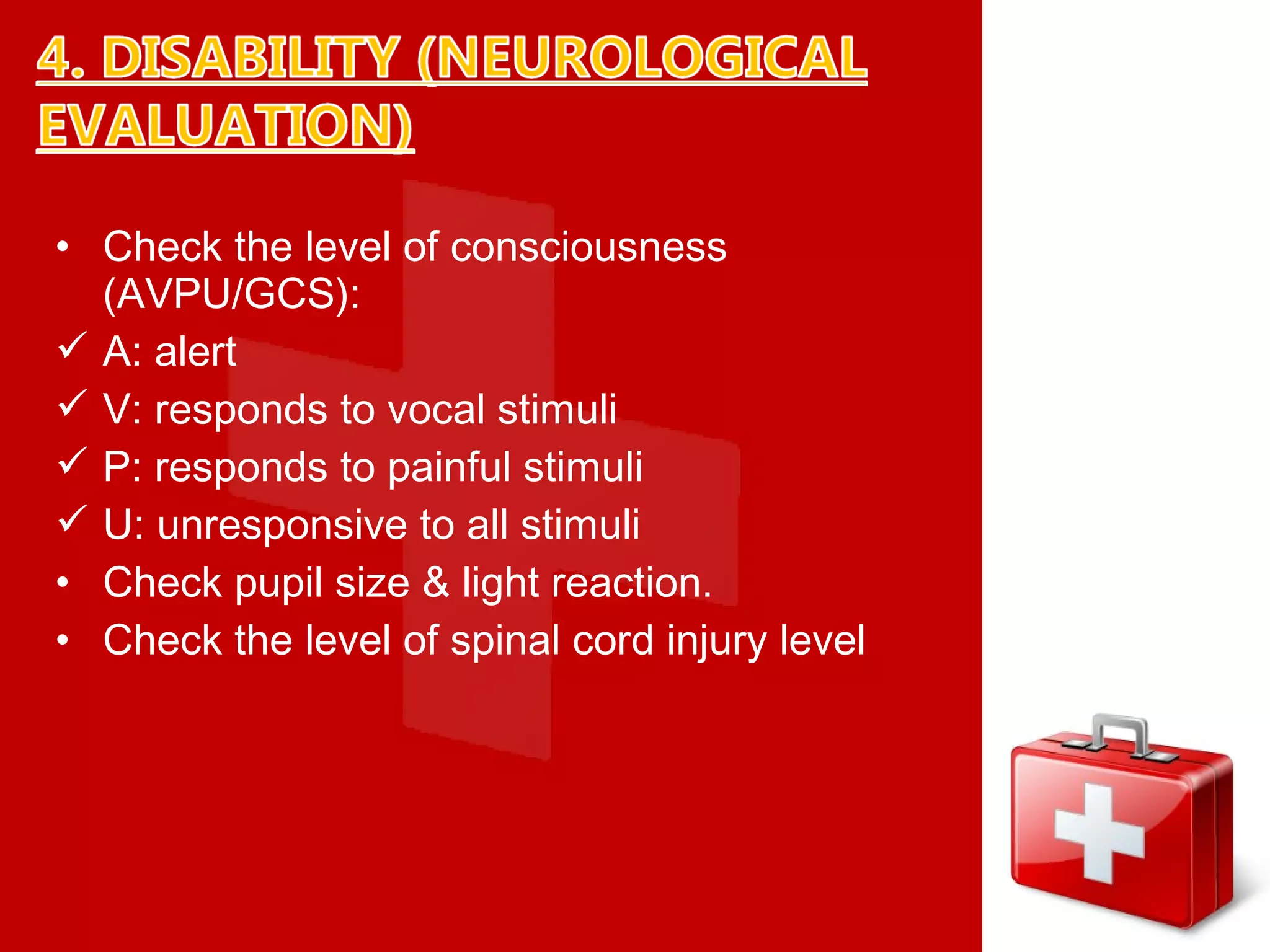 4. DISABILITY (NEUROLOGICAL EVALUATION)

• Check the level of consciousness (AVPU/GCS):
✓ A: alert
✓ V: responds to vocal stimuli
✓ P: responds to painful stimuli
✓ U: unresponsive to all stimuli
• Check pupil size & light reaction.
• Check the level of spinal cord injury level